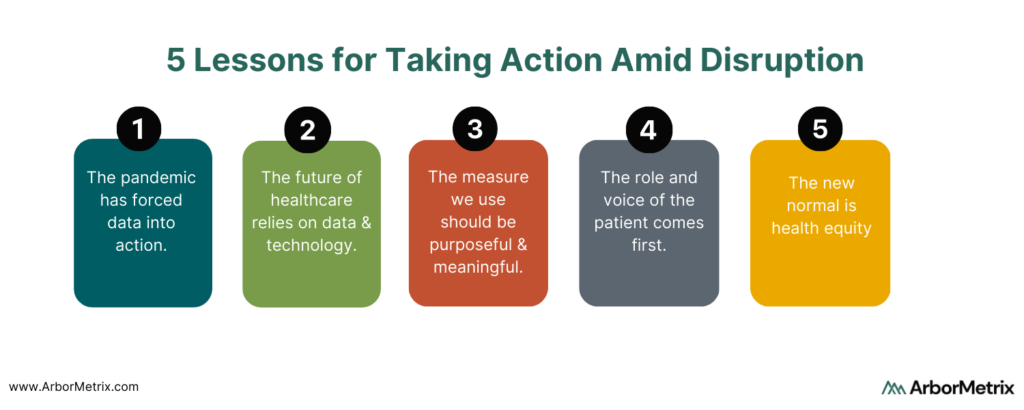 5 Lessons for Taking Action Amid Disruption

1

The pandemic has forced data into action.

2

The future of healthcare relies on data & technology.

3

The measure we use should be purposeful & meaningful.

4

The role and voice of the patient comes first.

5

The new normal is health equity

www.ArborMetrix.com

ArborMetrix